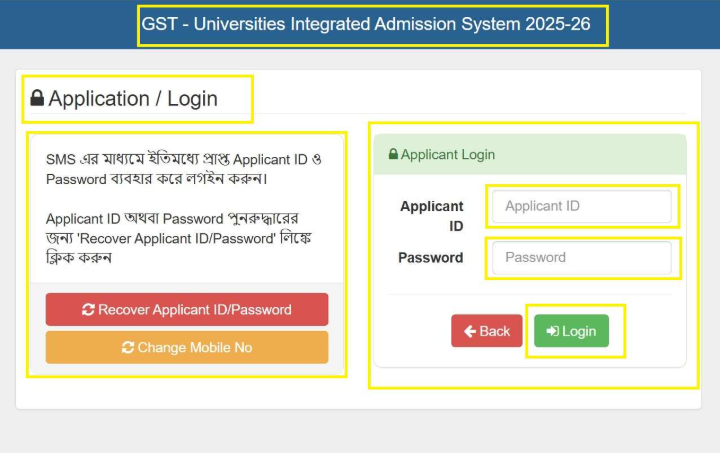 GST - Universities Integrated Admission System 2025-26

Application / Login

SMS এর মাধ্যমে ইতিমধ্যে প্রাপ্ত Applicant ID ও Password ব্যবহার করে লগইন করুন।

Applicant ID অথবা Password পুনরুদ্ধারের জন্য 'Recover Applicant ID/Password' লিঙ্কে ক্লিক করুন

Recover Applicant ID/Password

Change Mobile No

Applicant Login

Applicant ID

Applicant ID

Password

Password

Back

Login